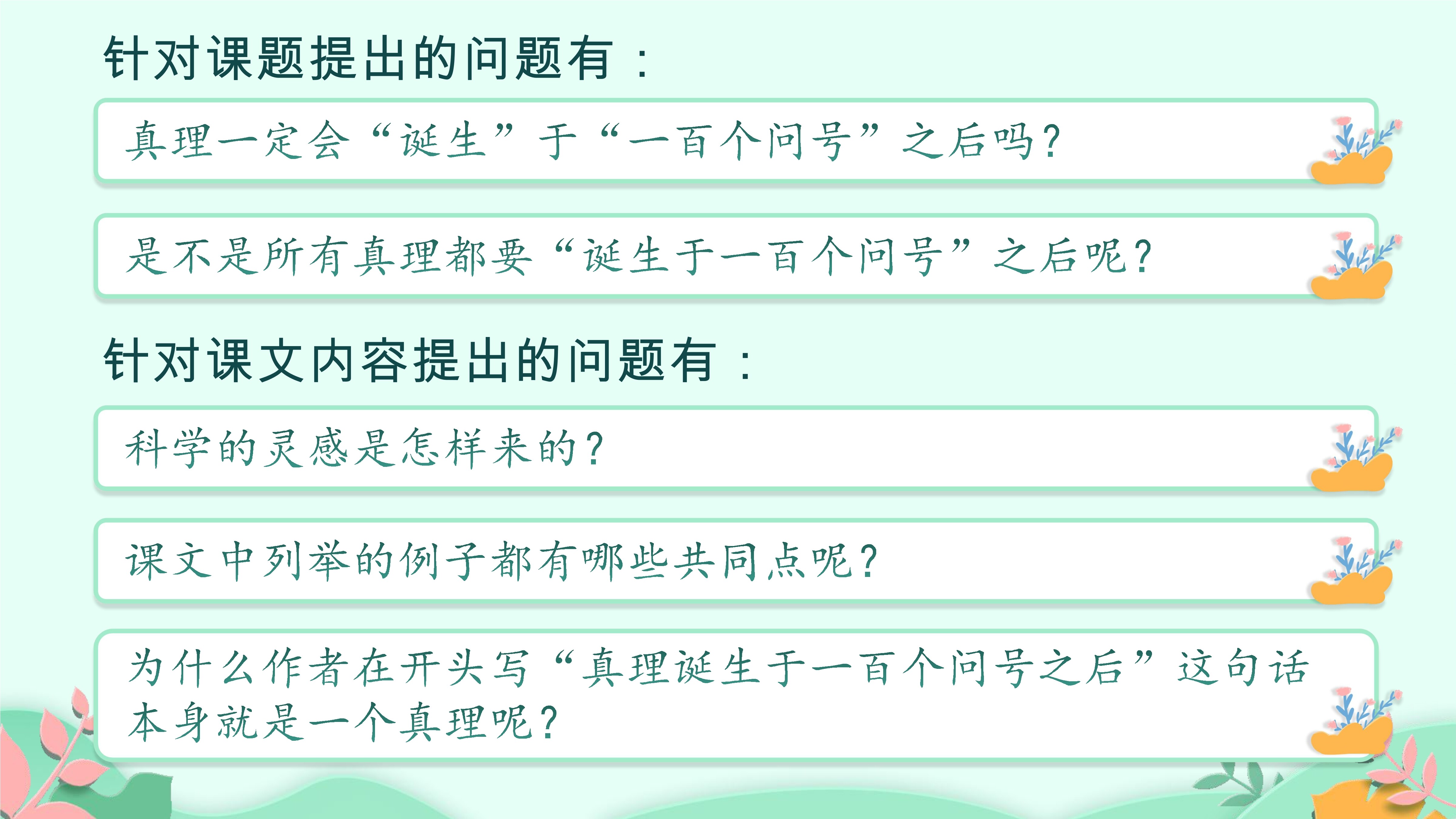 针对课题提出的问题有：

真理一定会“诞生”于“一百个问号”之后吗？

是不是所有真理都要“诞生于一百个问号”之后呢？

针对课文内容提出的问题有：

科学的灵感是怎样来的？

课文中列举的例子都有哪些共同点呢？

为什么作者在开头写“真理诞生于一百个问号之后”这句话本身就是一个真理呢？